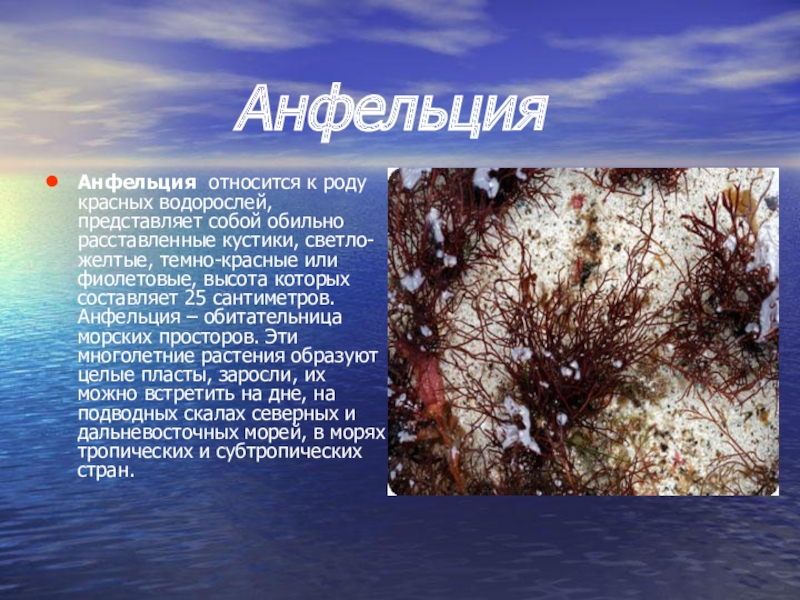 Анфельция

Анфельция относится к роду красных водорослей, представляет собой обильно расставленные кустики, светло-желтые, темно-красные или фиолетовые, высота которых составляет 25 сантиметров. Анфельция – обитательница морских просторов. Эти многолетние растения образуют целые пласты, заросли, их можно встретить на дне, на подводных скалах северных и дальневосточных морей, в морях тропических и субтропических стран.